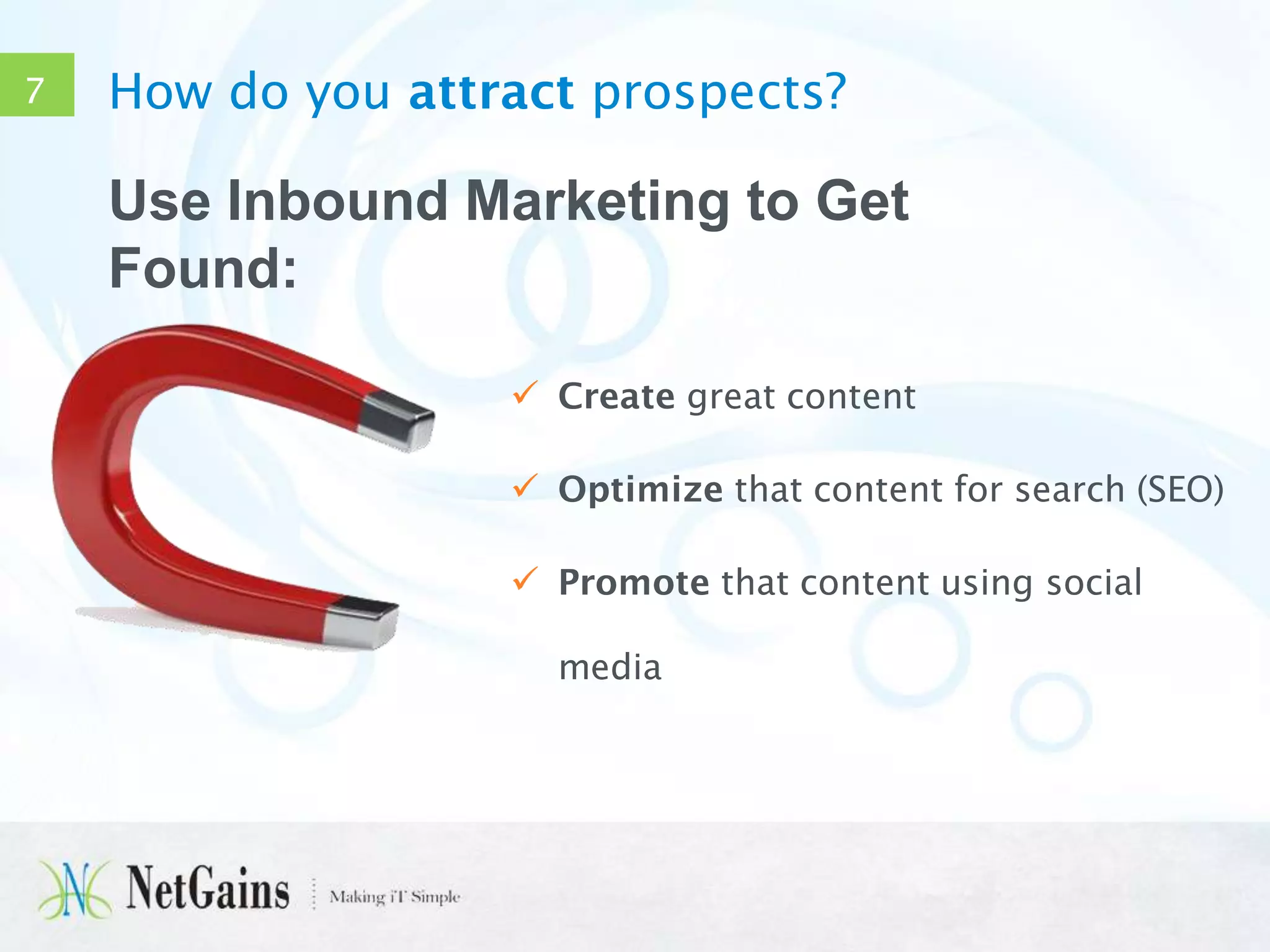 7

How do you attract prospects?

Use Inbound Marketing to Get Found:

✓ Create great content

✓ Optimize that content for search (SEO)

✓ Promote that content using social media

NetGains Making iT Simple